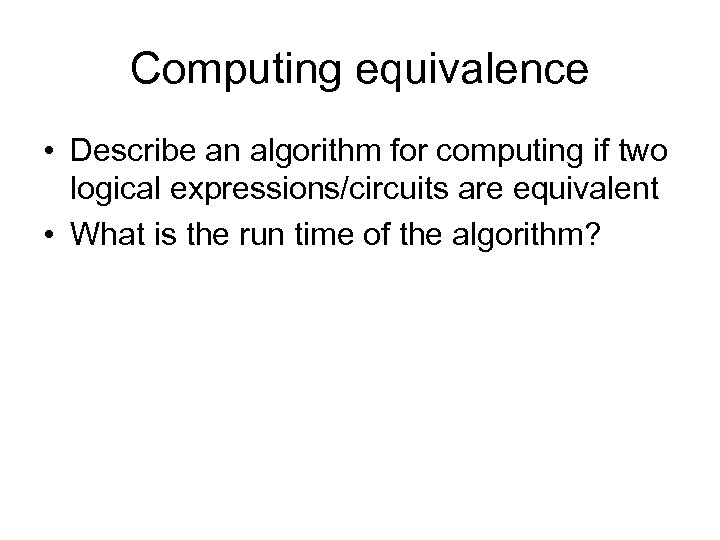 Computing equivalence

• Describe an algorithm for computing if two logical expressions/circuits are equivalent
• What is the run time of the algorithm?